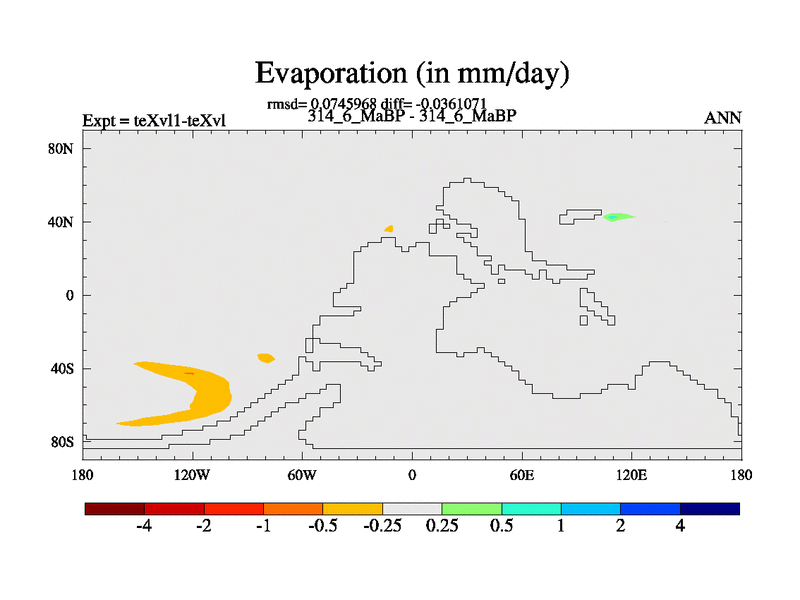 Evaporation (in mm/day)

rmsd= 0.0745968 diff= -0.0361071

Expt = teXvl1-teXvl

314_6_MaBP - 314_6_MaBP

ANN

80N

40N

0

40S

80S

180

120W

60W

0

60E

120E

180

-4

-2

-1

-0.5

-0.25

0.25

0.5

1

2

4